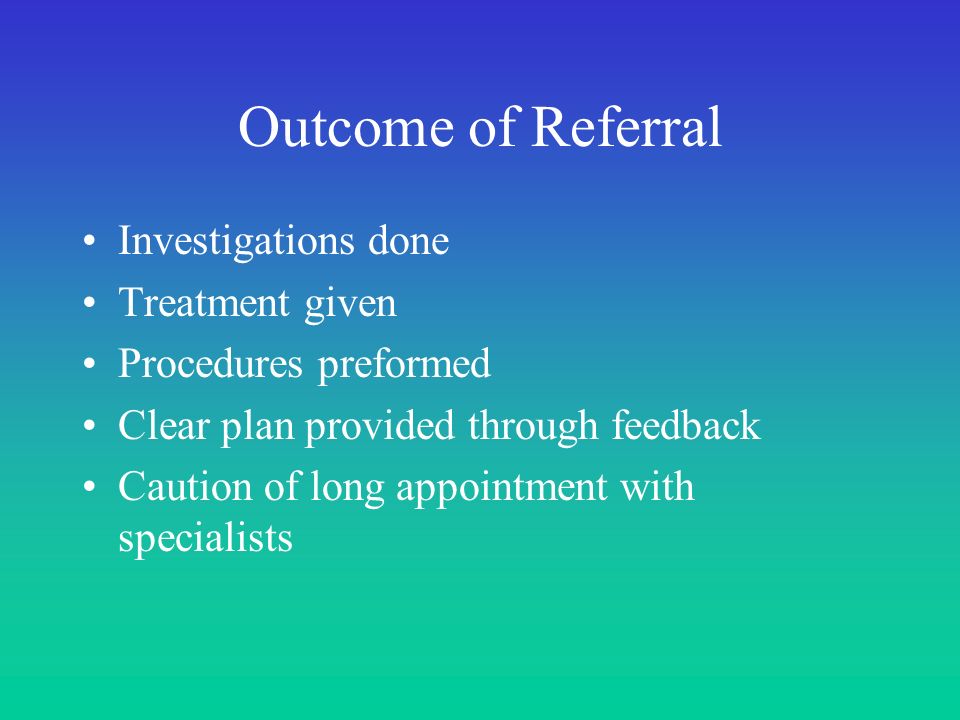 Outcome of Referral

• Investigations done
• Treatment given
• Procedures preformed
• Clear plan provided through feedback
• Caution of long appointment with specialists